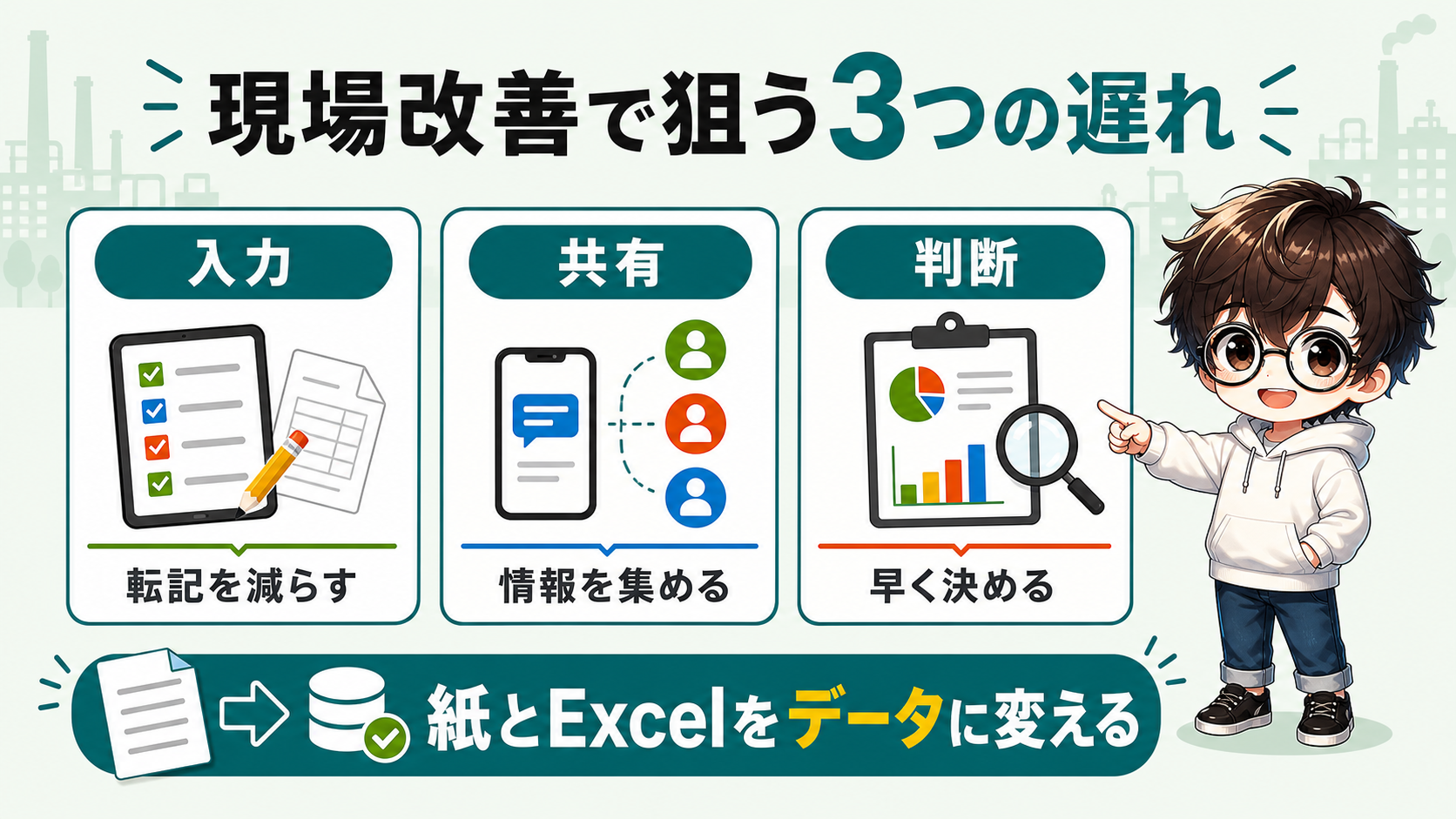 現場改善で狙う3つの遅れ

入力

転記を減らす

共有

情報を集める

判断

早く決める

紙とExcelをデータに変える